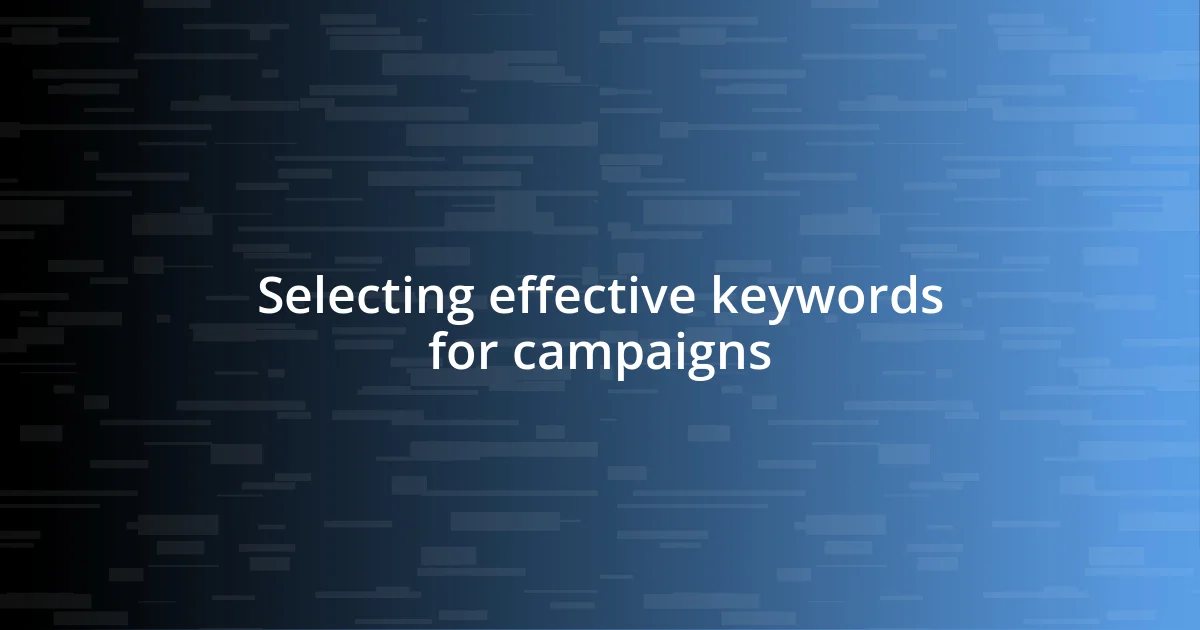 Selecting effective keywords for campaigns